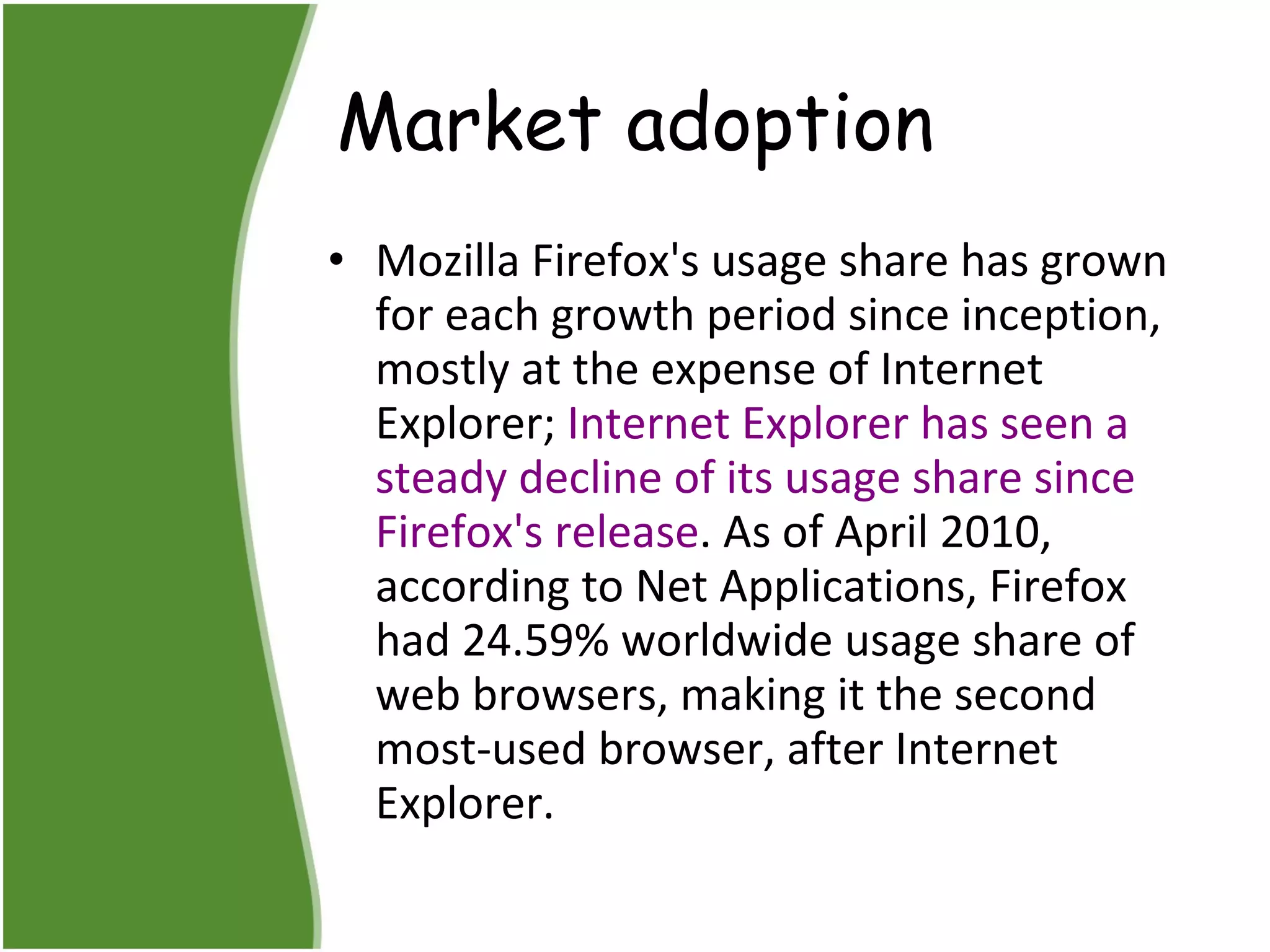 Market adoption

• Mozilla Firefox's usage share has grown for each growth period since inception, mostly at the expense of Internet Explorer; Internet Explorer has seen a steady decline of its usage share since Firefox's release. As of April 2010, according to Net Applications, Firefox had 24.59% worldwide usage share of web browsers, making it the second most-used browser, after Internet Explorer.